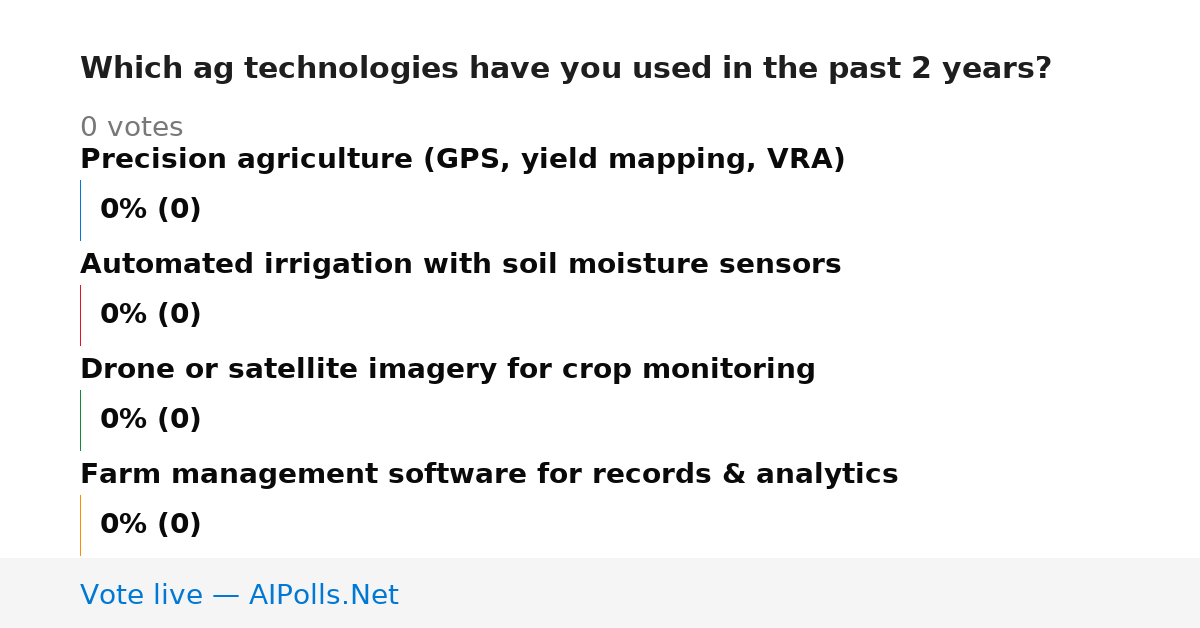 Which ag technologies have you used in the past 2 years?

0 votes

Precision agriculture (GPS, yield mapping, VRA)

0% (0)

Automated irrigation with soil moisture sensors

0% (0)

Drone or satellite imagery for crop monitoring

0% (0)

Farm management software for records & analytics

0% (0)

Vote live — AIPolls.Net